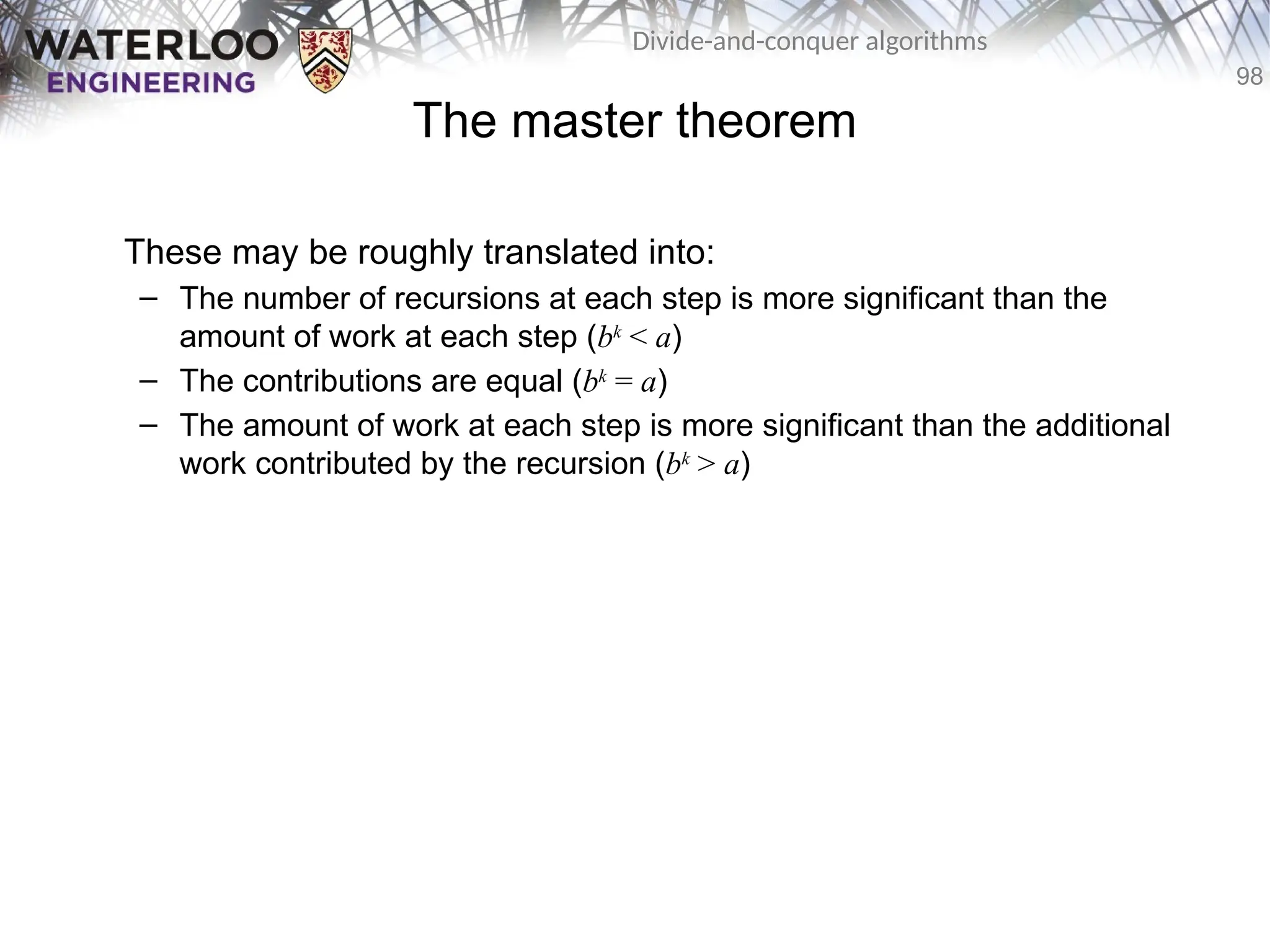 WATERLOO
ENGINEERING

Divide-and-conquer algorithms

98

The master theorem

These may be roughly translated into:

– The number of recursions at each step is more significant than the amount of work at each step ($b^k < a$)

– The contributions are equal ($b^k = a$)

– The amount of work at each step is more significant than the additional work contributed by the recursion ($b^k > a$)